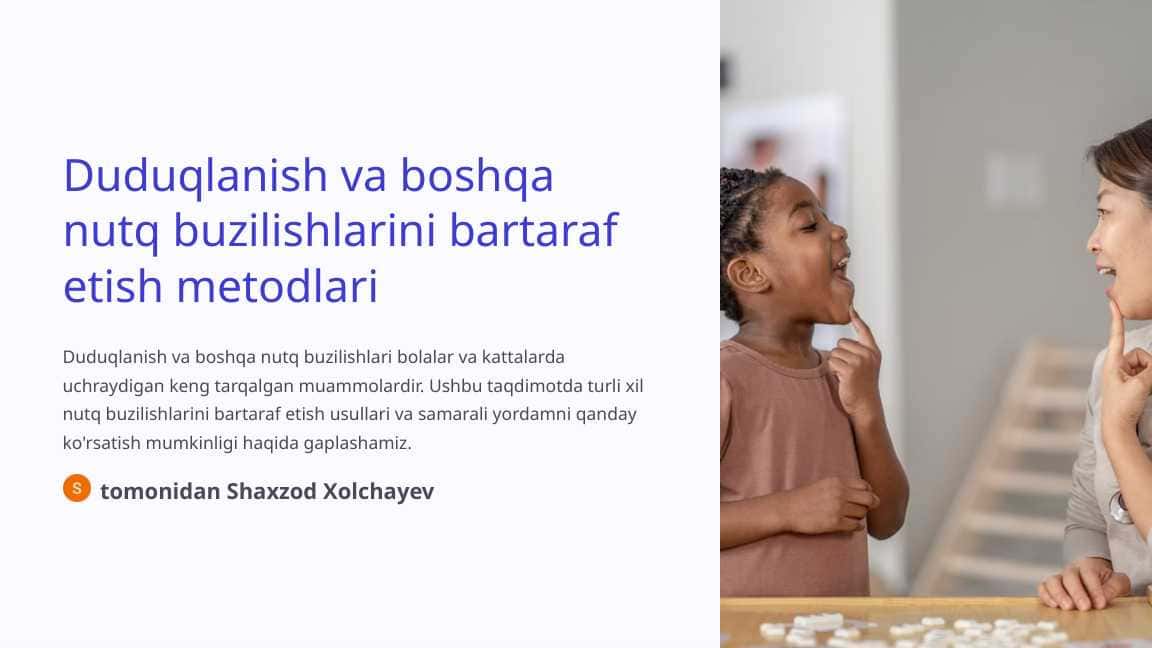 Duduqlanish va boshqa nutq buzilishlarini bartaraf etish metodlari

Duduqlanish va boshqa nutq buzilishlari bolalar va kattalarda uchraydigan keng tarqalgan muammolardir. Ushbu taqdimotda turli xil nutq buzilishlarini bartaraf etish usullari va samarali yordamni qanday ko'rsatish mumkinligi haqida gaplashamiz.

S tomonidan Shaxzod Xolchayev